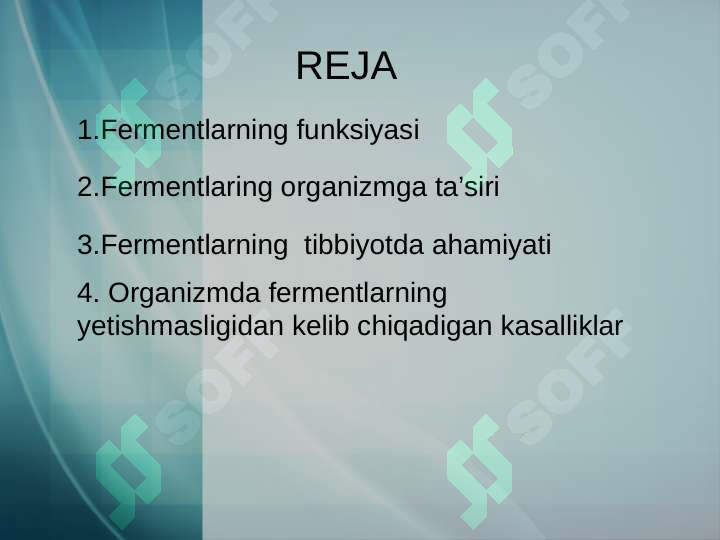 REJA

1.Fermentlarning funksiyasi

2.Fermentlaring organizmga ta’siri

3.Fermentlarning tibbiyotda ahamiyati

4. Organizmda fermentlarning yetishmasligidan kelib chiqadigan kasalliklar

SOFT SOFT SOFT SOFT